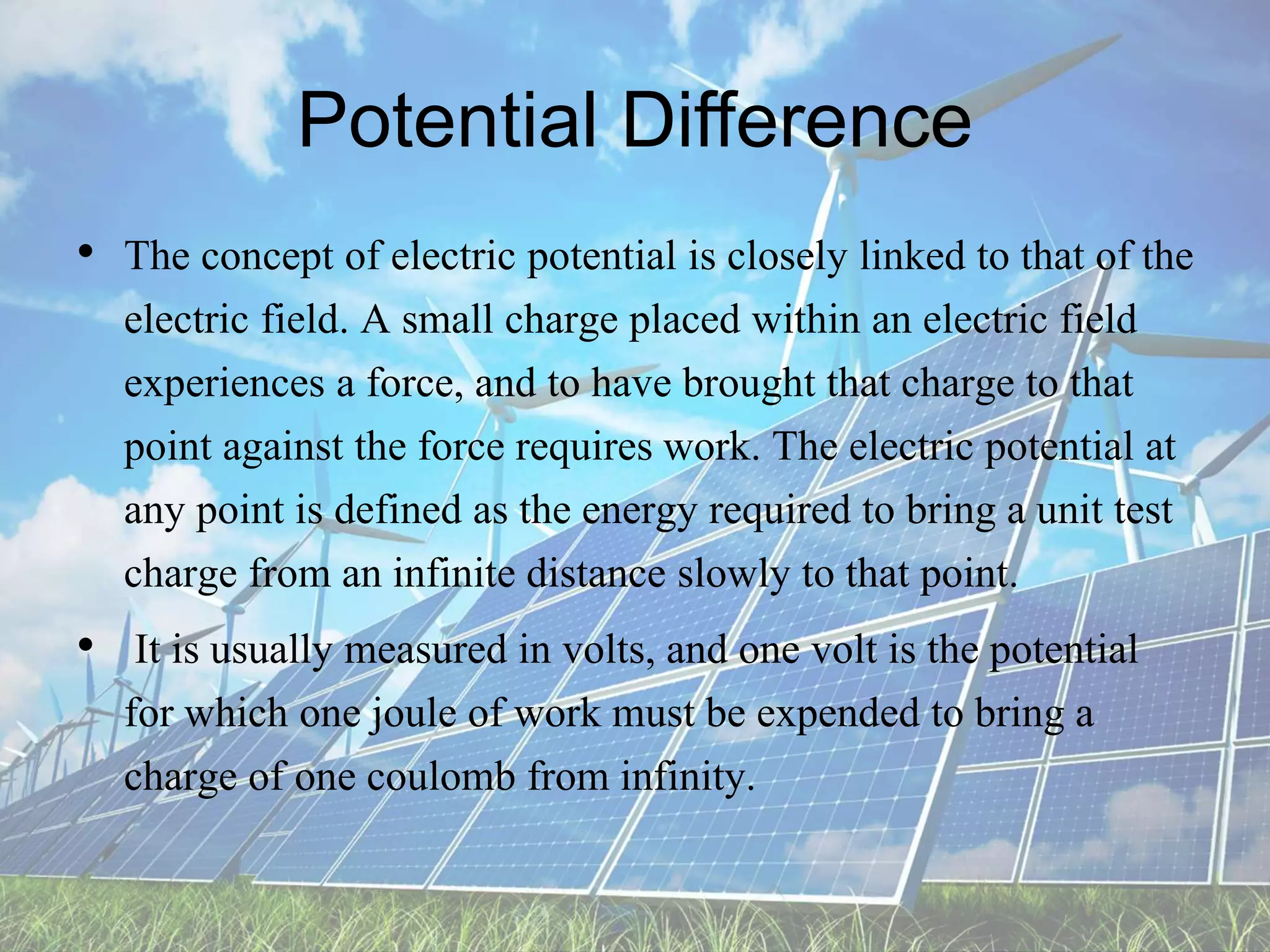 Potential Difference

• The concept of electric potential is closely linked to that of the electric field. A small charge placed within an electric field experiences a force, and to have brought that charge to that point against the force requires work. The electric potential at any point is defined as the energy required to bring a unit test charge from an infinite distance slowly to that point.

• It is usually measured in volts, and one volt is the potential for which one joule of work must be expended to bring a charge of one coulomb from infinity.